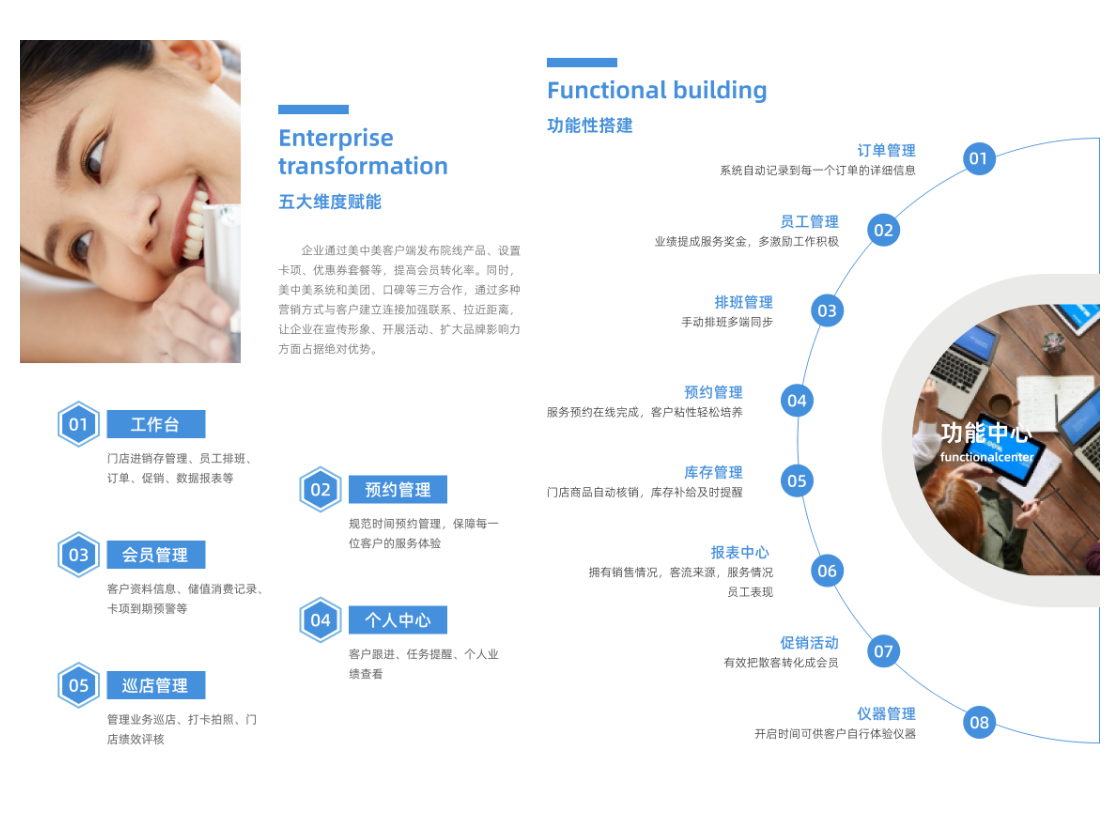 Enterprise transformation

五大维度赋能

企业通过美中美客户端发布院线产品、设置卡项、优惠券套餐等，提高会员转化率。同时，美中美系统和美团、口碑等三方合作，通过多种营销方式与客户建立连接加强联系、拉近距离，让企业在宣传形象、开展活动、扩大品牌影响力方面占据绝对优势。

01 工作台

门店进销存管理、员工排班、订单、促销、数据报表等

02 预约管理

规范时间预约管理，保障每一位客户的服务体验

03 会员管理

客户资料信息、储值消费记录、卡项到期预警等

04 个人中心

客户跟进、任务提醒、个人业绩查看

05 巡店管理

管理业务巡店、打卡拍照、门店绩效评核

Functional building

功能性搭建

订单管理
系统自动记录到每一个订单的详细信息
01

员工管理
业绩提成服务奖金，多激励工作积极
02

排班管理
手动排班多端同步
03

预约管理
服务预约在线完成，客户粘性轻松培养
04

库存管理
门店商品自动核销，库存补给及时提醒
05

报表中心
拥有销售情况，客流来源，服务情况员工表现
06

促销活动
有效把散客转化成会员
07

仪器管理
开启时间可供客户自行体验仪器
08

功能中心
functionalcenter